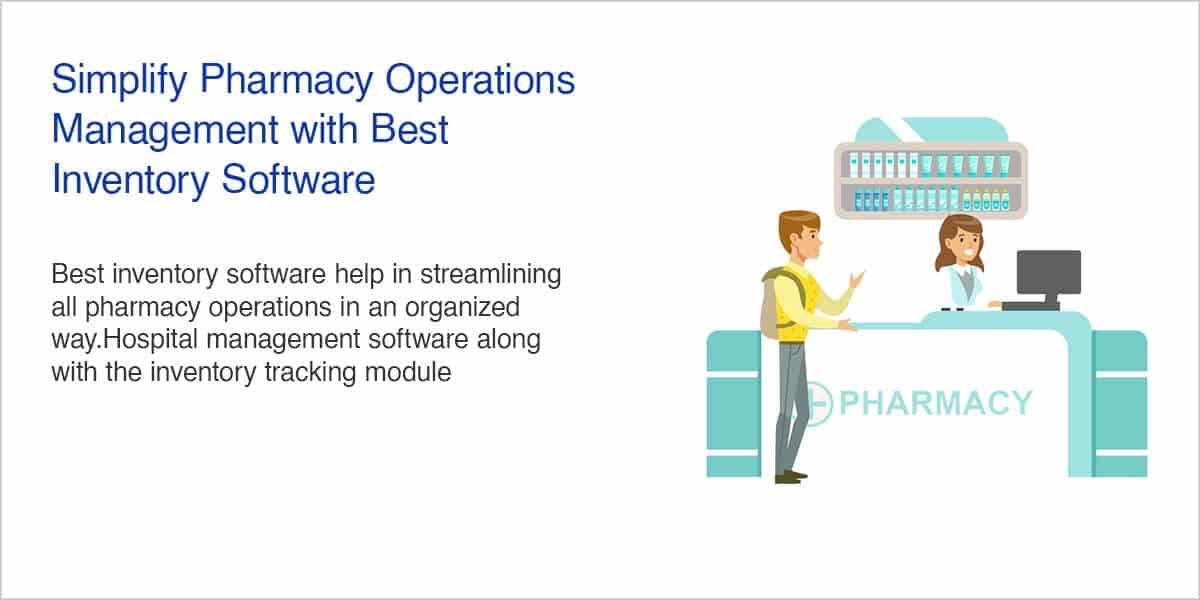 Simplify Pharmacy Operations Management with Best Inventory Software

Best inventory software help in streamlining all pharmacy operations in an organized way.Hospital management software along with the inventory tracking module

PHARMACY